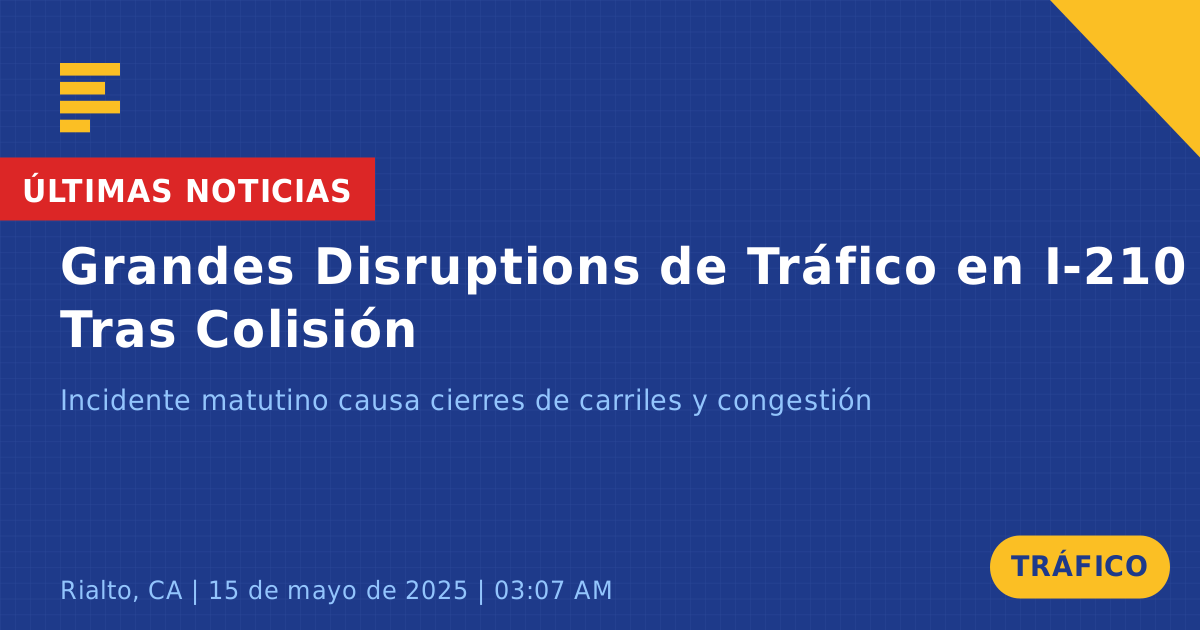 ÚLTIMAS NOTICIAS

Grandes Disruptions de Tráfico en I-210 Tras Colisión

Incidente matutino causa cierres de carriles y congestión

Rialto, CA | 15 de mayo de 2025 | 03:07 AM

TRÁFICO